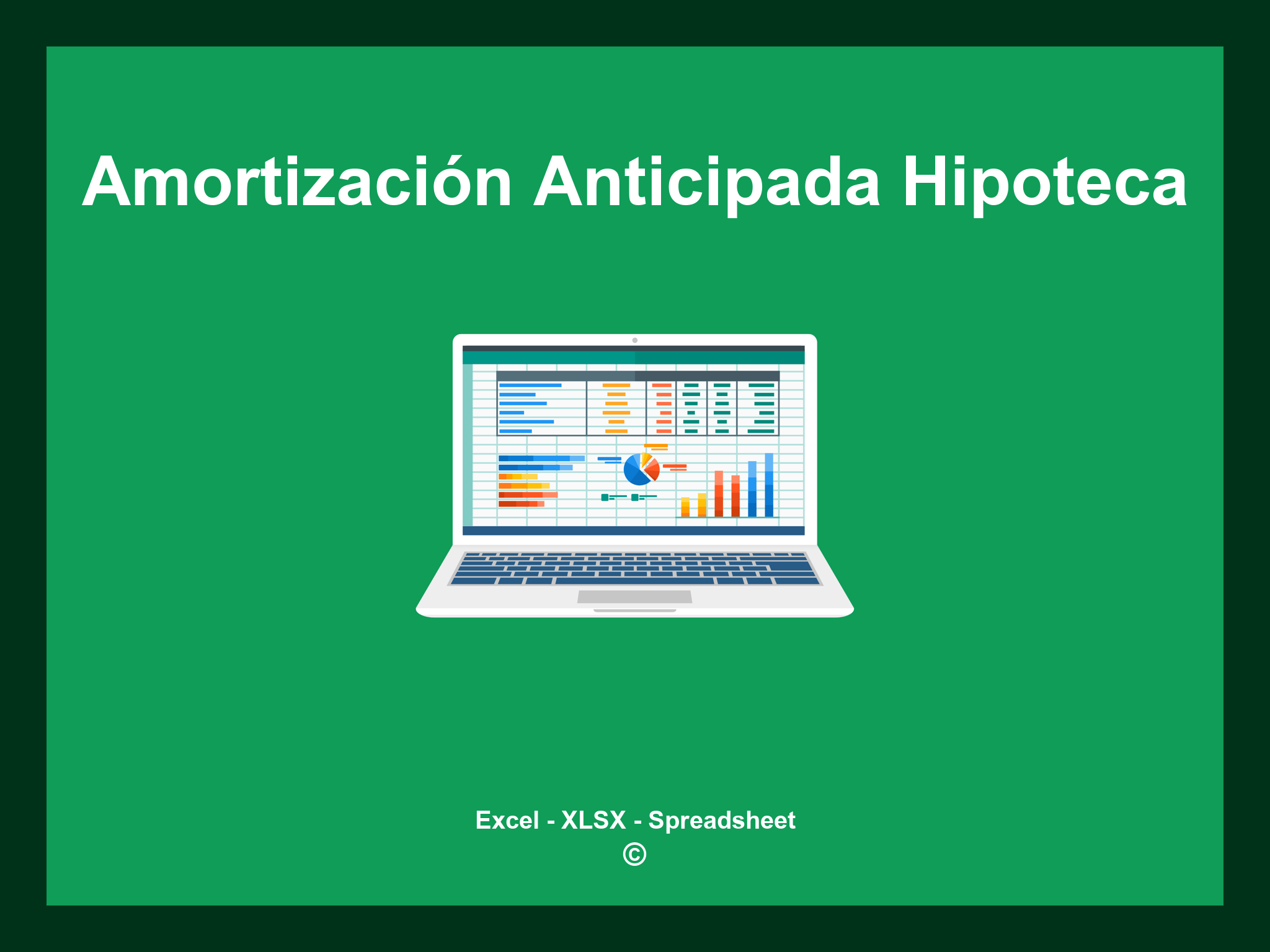 Amortización Anticipada Hipoteca

Excel - XLSX - Spreadsheet
©